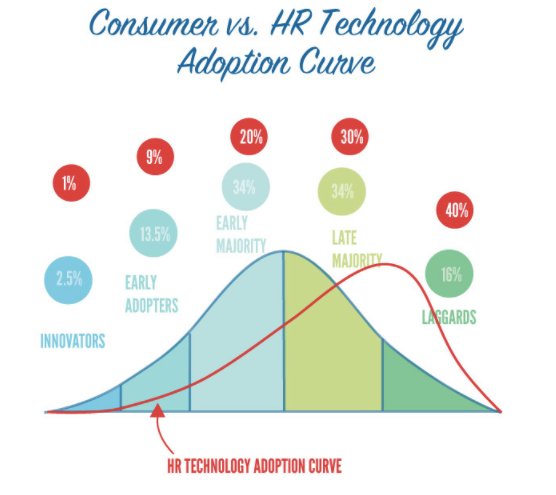 Consumer vs. HR Technology Adoption Curve

1%

2.5%

INNOVATORS

9%

13.5%

EARLY ADOPTERS

20%

34%

EARLY MAJORITY

30%

34%

LATE MAJORITY

40%

16%

LAGGARDS

HR TECHNOLOGY ADOPTION CURVE